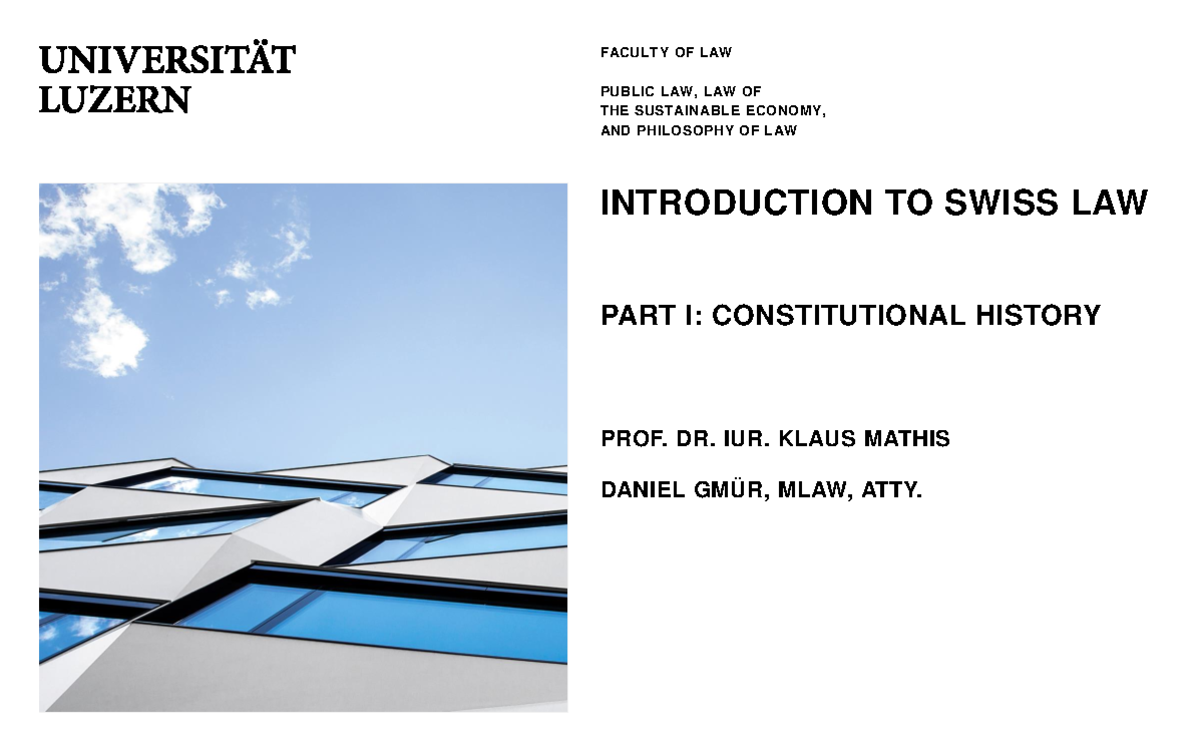 UNIVERSITÄT
LUZERN

FACULTY OF LAW

PUBLIC LAW, LAW OF THE SUSTAINABLE ECONOMY, AND PHILOSOPHY OF LAW

INTRODUCTION TO SWISS LAW

PART I: CONSTITUTIONAL HISTORY

PROF. DR. IUR. KLAUS MATHIS

DANIEL GMÜR, MLAW, ATTY.